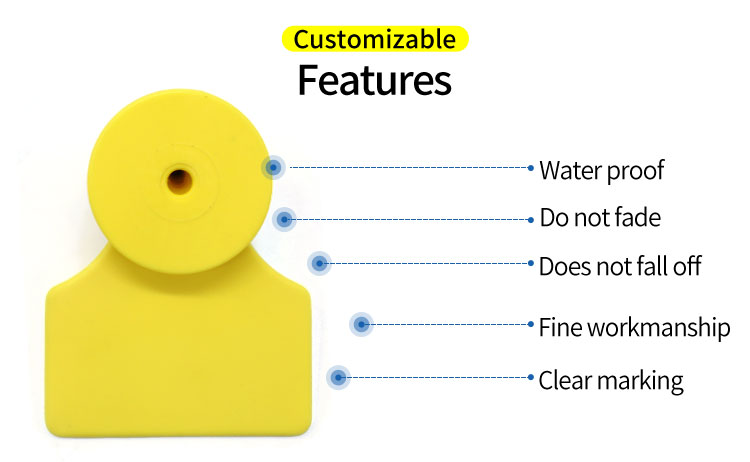 Customizable
Features

Water proof
Do not fade
Does not fall off
Fine workmanship
Clear marking